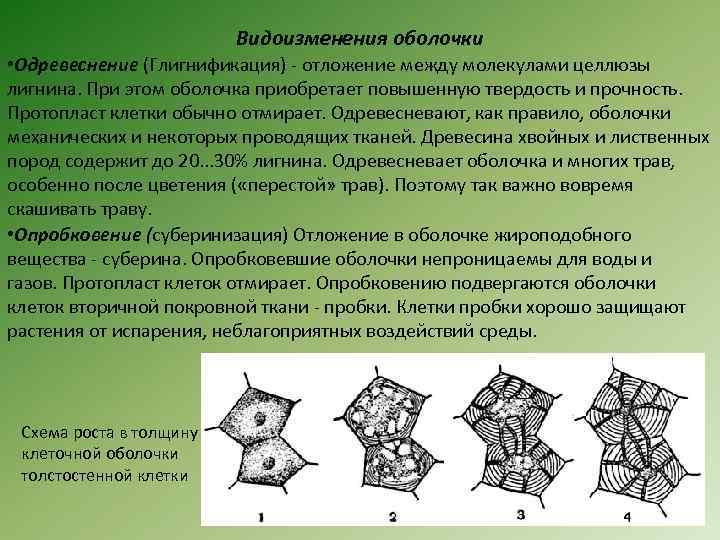 Видоизменения оболочки

•Одревеснение (Глигнификация) - отложение между молекулами целлюзы лигнина. При этом оболочка приобретает повышенную твердость и прочность. Протопласт клетки обычно отмирает. Одревесневают, как правило, оболочки механических и некоторых проводящих тканей. Древесина хвойных и лиственных пород содержит до 20...30% лигнина. Одревесневает оболочка и многих трав, особенно после цветения («перестой» трав). Поэтому так важно вовремя скашивать траву.

•Опробковение (суберинизация) Отложение в оболочке жироподобного вещества - суберина. Опробковевшие оболочки непроницаемы для воды и газов. Протопласт клеток отмирает. Опробковению подвергаются оболочки клеток вторичной покровной ткани - пробки. Клетки пробки хорошо защищают растения от испарения, неблагоприятных воздействий среды.

Схема роста в толщину клеточной оболочки толстостенной клетки

1 2 3 4